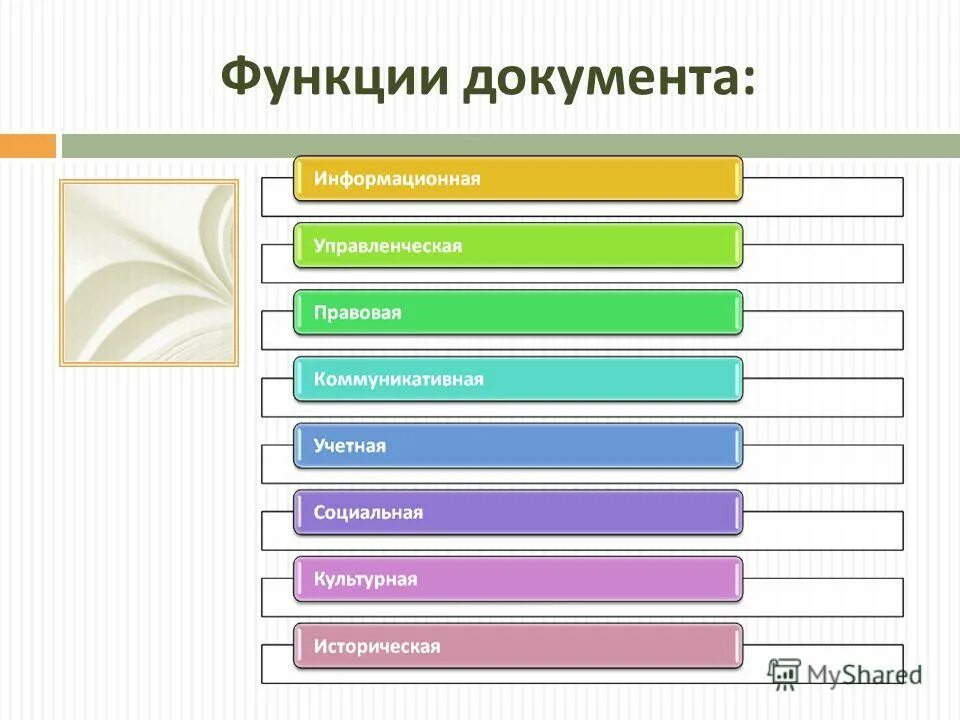 Функции документа:

Информационная

Управленческая

Правовая

Коммуникативная

Учетная

Социальная

Культурная

Историческая

MyShared